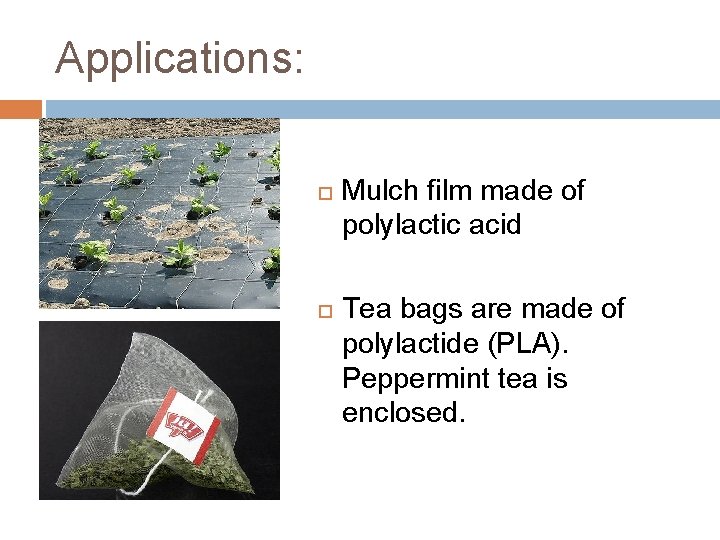 Applications:

Mulch film made of polylactic acid

Tea bags are made of polylactide (PLA). Peppermint tea is enclosed.